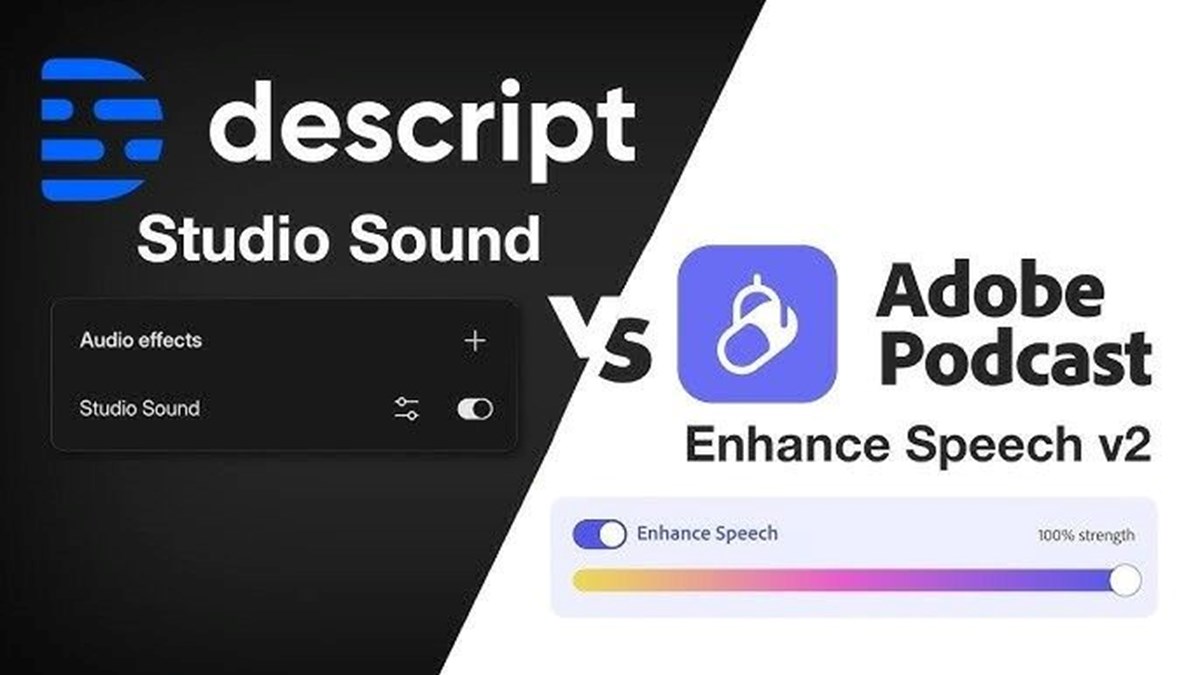 descript
Studio Sound

Audio effects +
Studio Sound

vs

Adobe Podcast
Enhance Speech v2

Enhance Speech
100% strength